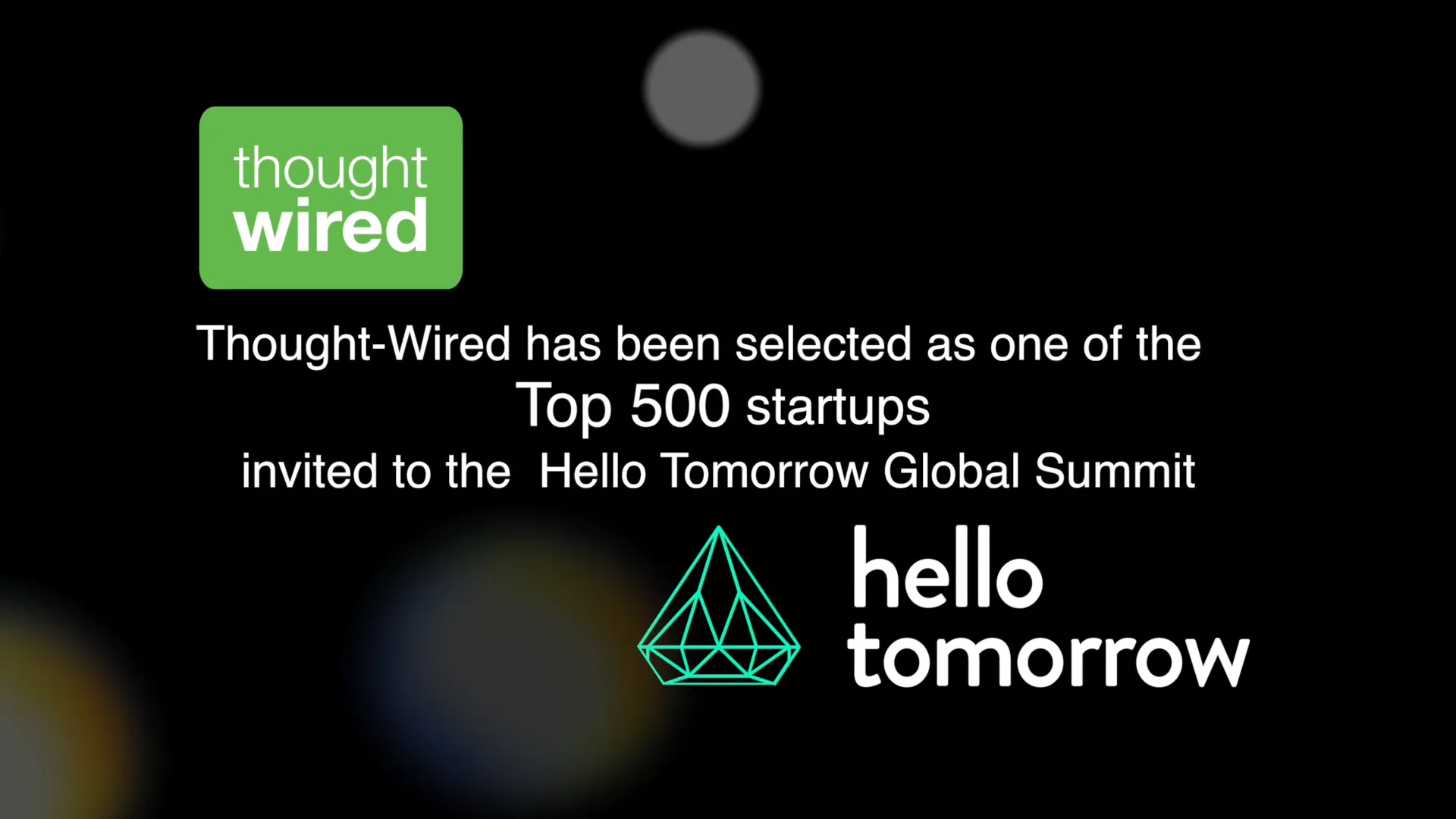 thought wired

Thought-Wired has been selected as one of the Top 500 startups invited to the Hello Tomorrow Global Summit

hello tomorrow